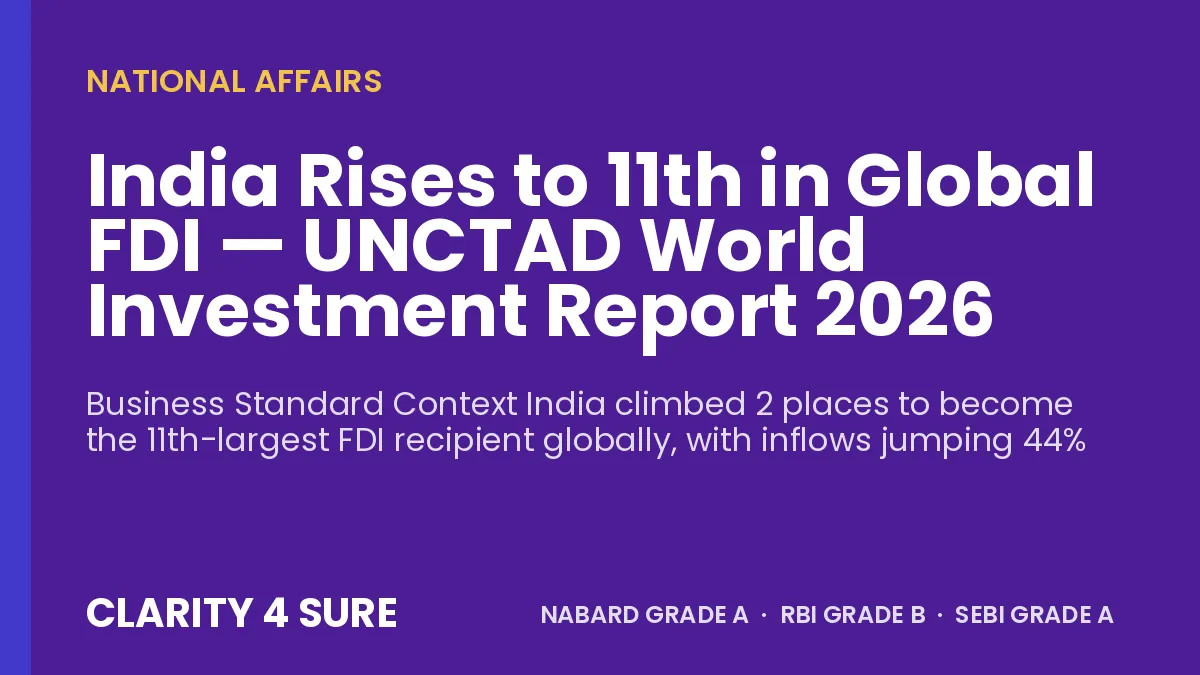 NATIONAL AFFAIRS

India Rises to 11th in Global FDI — UNCTAD World Investment Report 2026

Business Standard Context India climbed 2 places to become the 11th-largest FDI recipient globally, with inflows jumping 44%

CLARITY 4 SURE

NABARD GRADE A · RBI GRADE B · SEBI GRADE A